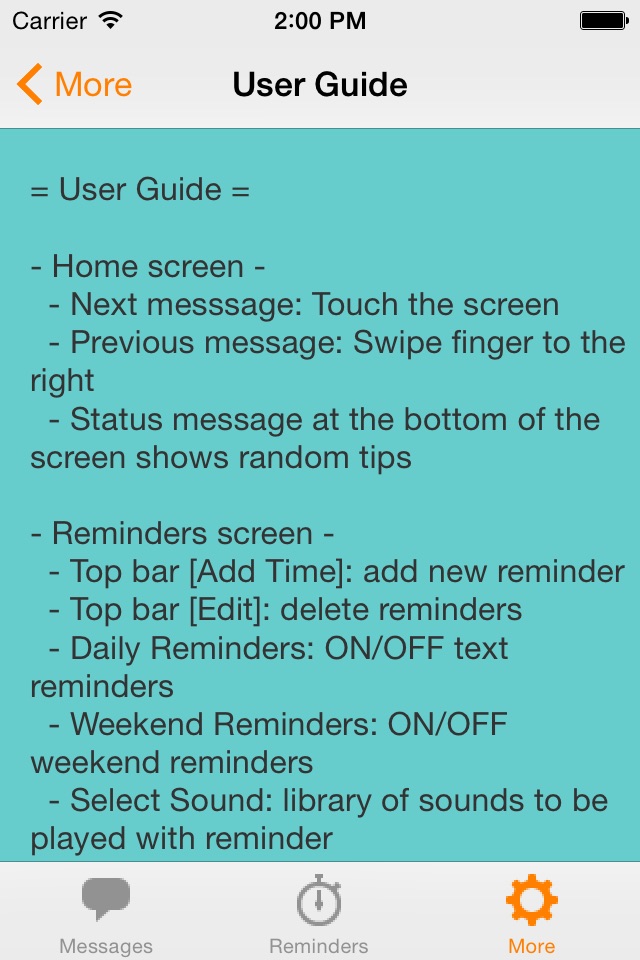 Carrier 2:00 PM

More User Guide

= User Guide =

- Home screen -
- Next messsage: Touch the screen
- Previous message: Swipe finger to the right
- Status message at the bottom of the screen shows random tips

- Reminders screen -
- Top bar [Add Time]: add new reminder
- Top bar [Edit]: delete reminders
- Daily Reminders: ON/OFF text reminders
- Weekend Reminders: ON/OFF weekend reminders
- Select Sound: library of sounds to be played with reminder

Messages Reminders More